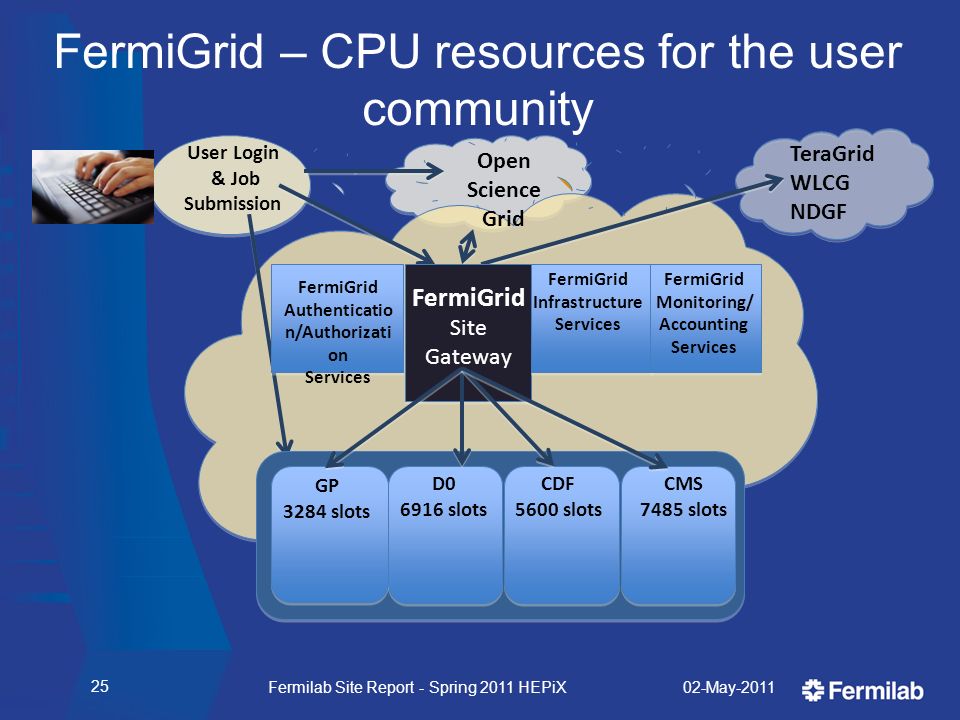 FermiGrid – CPU resources for the user community

User Login & Job Submission

Open Science Grid

TeraGrid WLCG NDGF

FermiGrid Authentication/Authorization Services

FermiGrid Site Gateway

FermiGrid Infrastructure Services

FermiGrid Monitoring/ Accounting Services

GP 3284 slots

D0 6916 slots

CDF 5600 slots

CMS 7485 slots

25

Fermilab Site Report - Spring 2011 HEPiX

02-May-2011

Fermilab